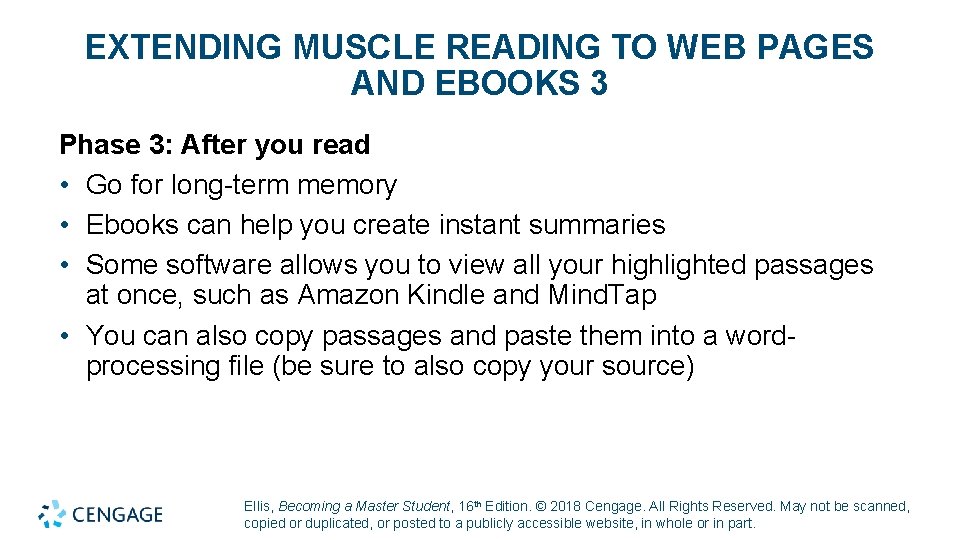 EXTENDING MUSCLE READING TO WEB PAGES AND EBOOKS 3

Phase 3: After you read
• Go for long-term memory
• Ebooks can help you create instant summaries
• Some software allows you to view all your highlighted passages at once, such as Amazon Kindle and MindTap
• You can also copy passages and paste them into a word-processing file (be sure to also copy your source)

CENGAGE

Ellis, Becoming a Master Student, 16th Edition. © 2018 Cengage. All Rights Reserved. May not be scanned, copied or duplicated, or posted to a publicly accessible website, in whole or in part.